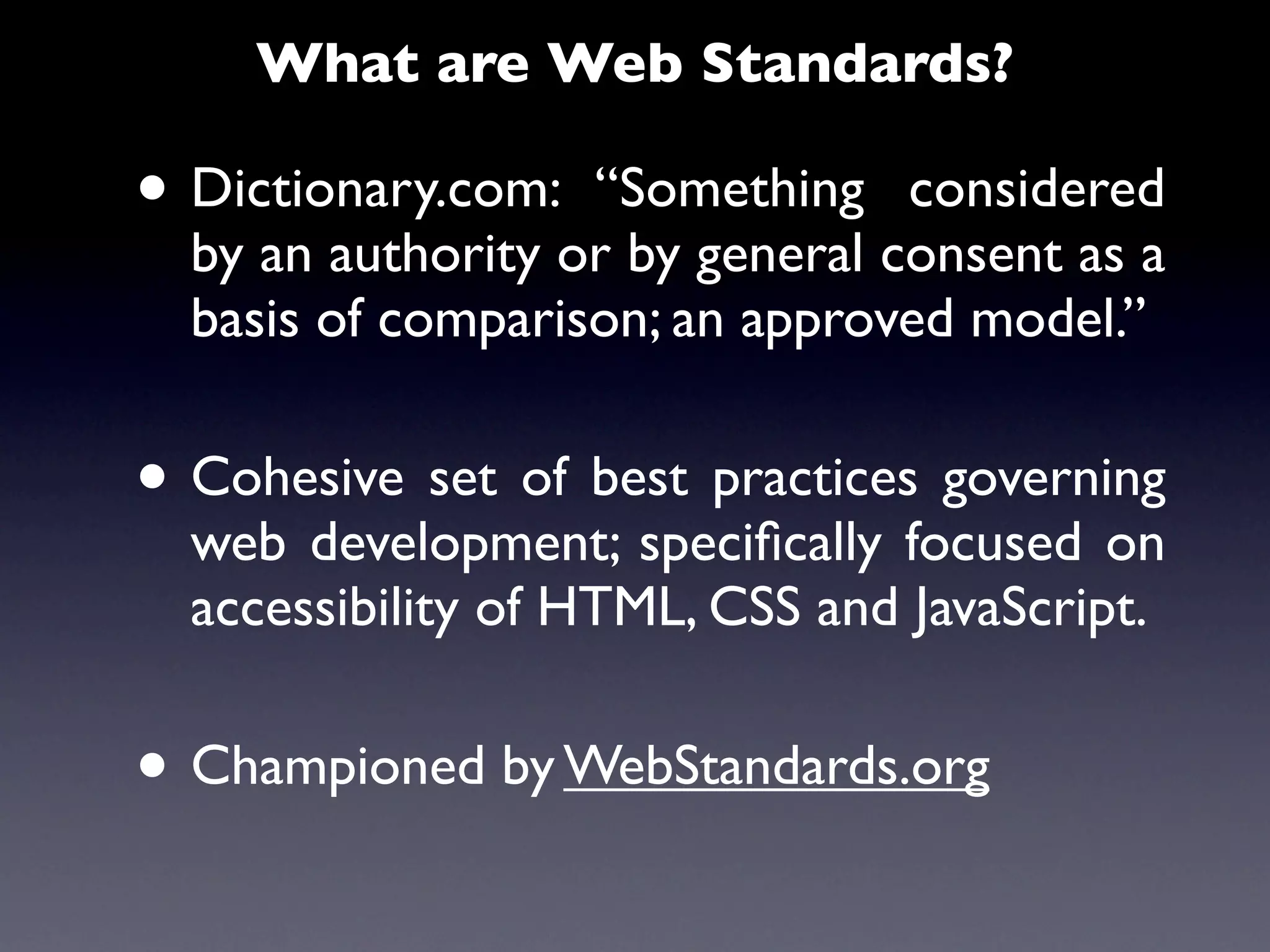 What are Web Standards?

• Dictionary.com: “Something considered by an authority or by general consent as a basis of comparison; an approved model.”

• Cohesive set of best practices governing web development; specifically focused on accessibility of HTML, CSS and JavaScript.

• Championed by WebStandards.org